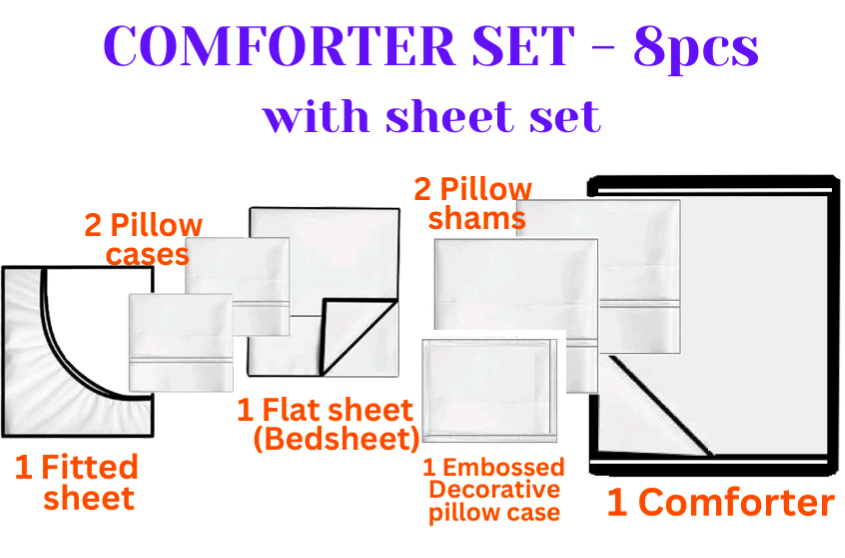 COMFORTER SET - 8pcs
with sheet set

2 Pillow cases

2 Pillow shams

1 Fitted sheet

1 Flat sheet (Bedsheet)

1 Embossed Decorative pillow case

1 Comforter